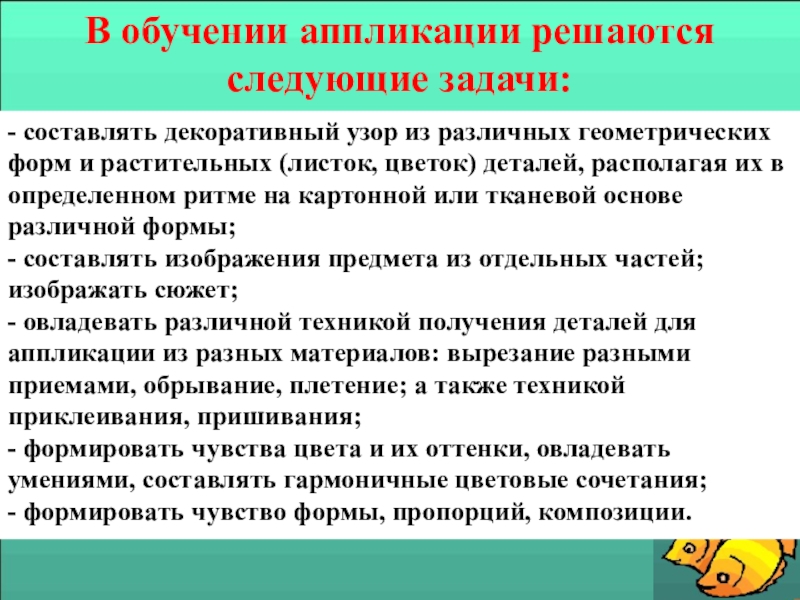 В обучении аппликации решаются следующие задачи:

- составлять декоративный узор из различных геометрических форм и растительных (листок, цветок) деталей, располагая их в определенном ритме на картонной или тканевой основе различной формы;
- составлять изображения предмета из отдельных частей; изображать сюжет;
- овладевать различной техникой получения деталей для аппликации из разных материалов: вырезание разными приемами, обрывание, плетение; а также техникой приклеивания, пришивания;
- формировать чувства цвета и их оттенки, овладевать умениями, составлять гармоничные цветовые сочетания;
- формировать чувство формы, пропорций, композиции.